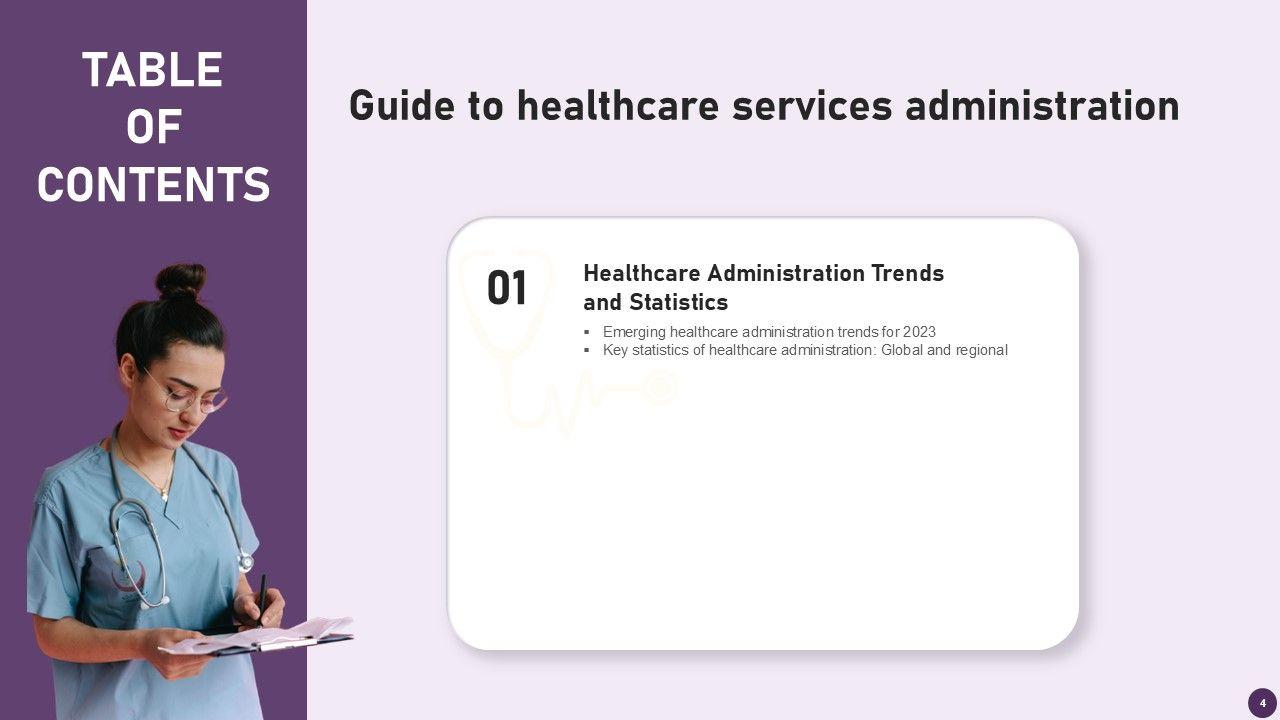 TABLE OF CONTENTS

Guide to healthcare services administration

01

Healthcare Administration Trends and Statistics

▪ Emerging healthcare administration trends for 2023
▪ Key statistics of healthcare administration: Global and regional

4